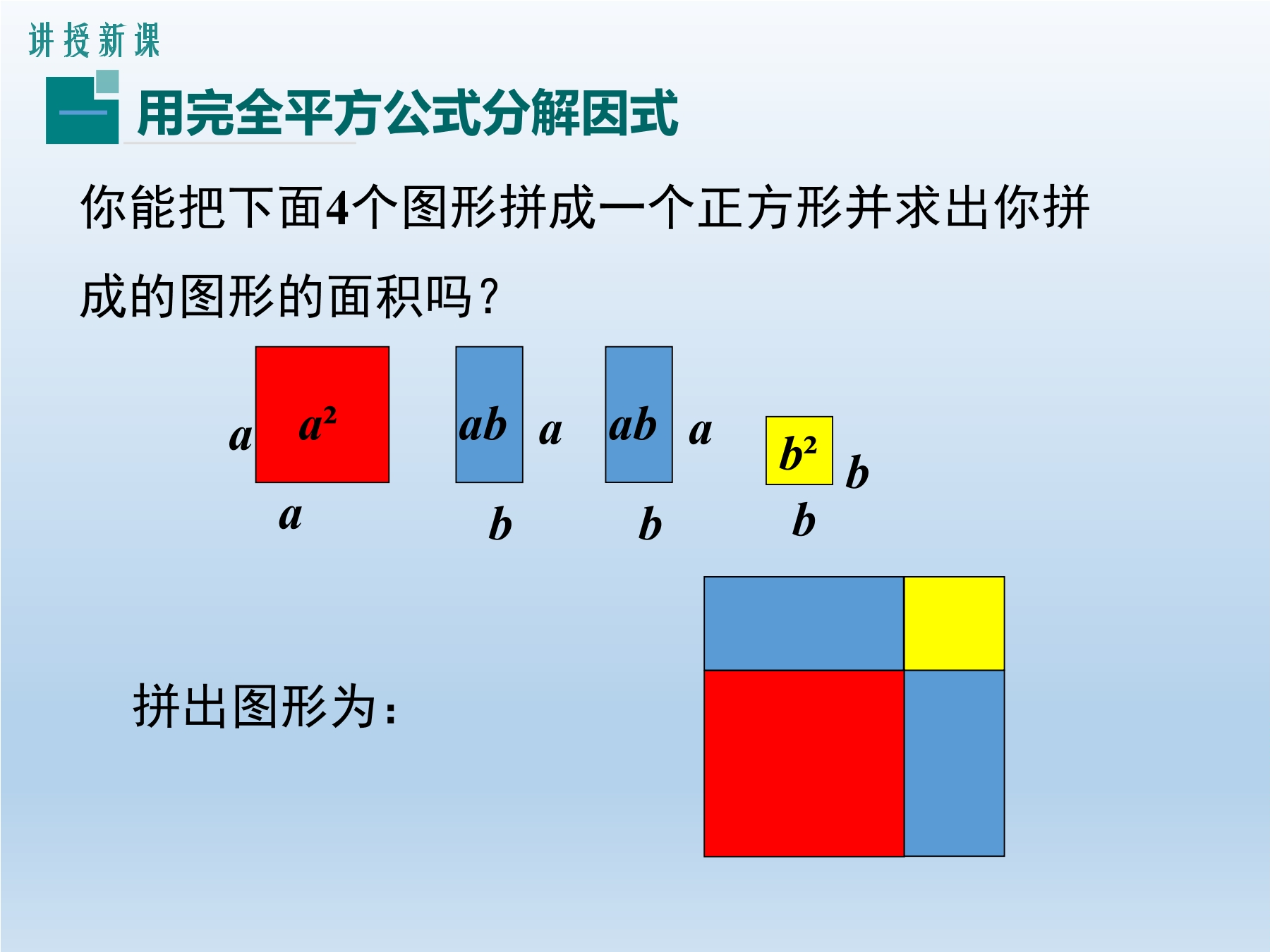 讲授新课

一

用完全平方公式分解因式

你能把下面4个图形拼成一个正方形并求出你拼成的图形的面积吗？

a $a^2$

a

ab a

b

ab a

b

$b^2$ b

b

拼出图形为：